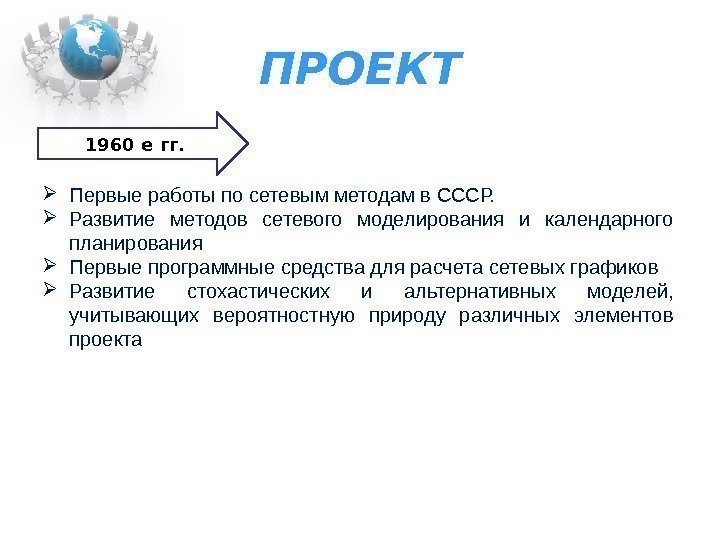 ПРОЕКТ

1960 е гг.

➢ Первые работы по сетевым методам в СССР.
➢ Развитие методов сетевого моделирования и календарного планирования
➢ Первые программные средства для расчета сетевых графиков
➢ Развитие стохастических и альтернативных моделей, учитывающих вероятностную природу различных элементов проекта